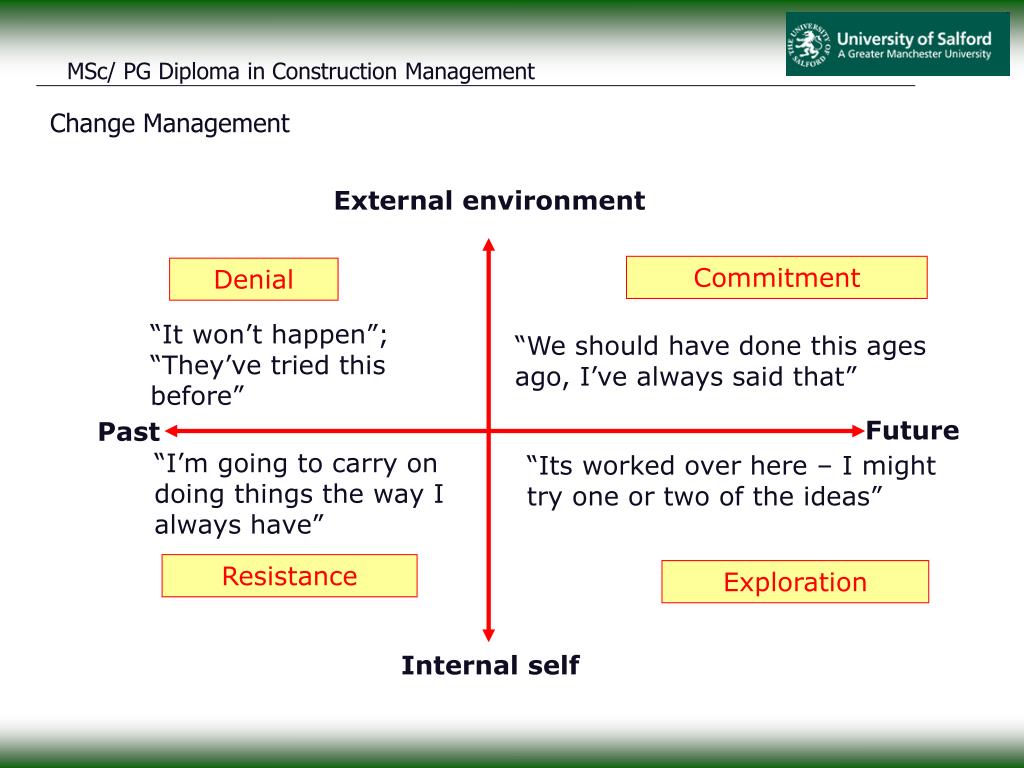 MSc/ PG Diploma in Construction Management

THE UNIVERSITY OF SALFORD
University of Salford
A Greater Manchester University

Change Management

External environment

Denial

Commitment

“It won’t happen”; “They’ve tried this before”

“We should have done this ages ago, I’ve always said that”

Past

Future

“I’m going to carry on doing things the way I always have”

“Its worked over here – I might try one or two of the ideas”

Resistance

Exploration

Internal self